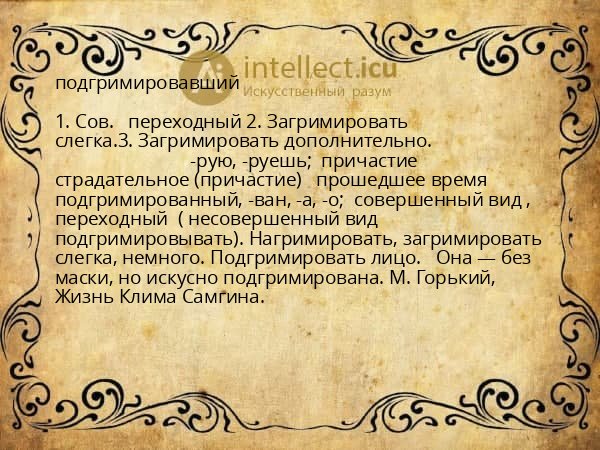 intellect.icu
Искусственный разум

подгримировавший

1. Сов. переходный 2. Загримировать слегка.3. Загримировать дополнительно.
-рую, -руешь; причастие страдательное (причастие) прошедшее время подгримированный, -ван, -а, -о; совершенный вид , переходный ( несовершенный вид подгримировывать). Нагримировать, загримировать слегка, немного. Подгримировать лицо. Она — без маски, но искусно подгримирована. М. Горький, Жизнь Клима Самгина.